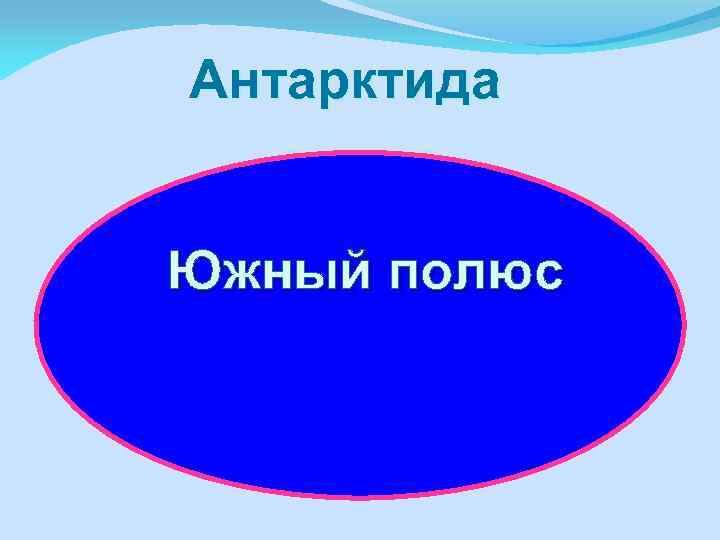 Антарктида

Южный полюс